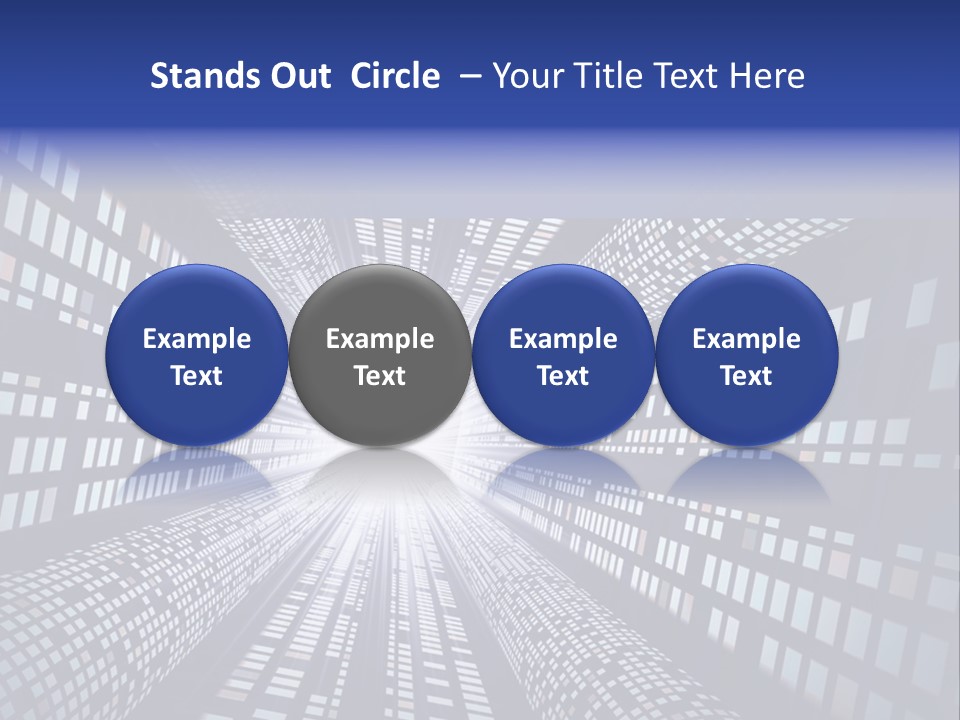 Stands Out Circle – Your Title Text Here

Example Text

Example Text

Example Text

Example Text